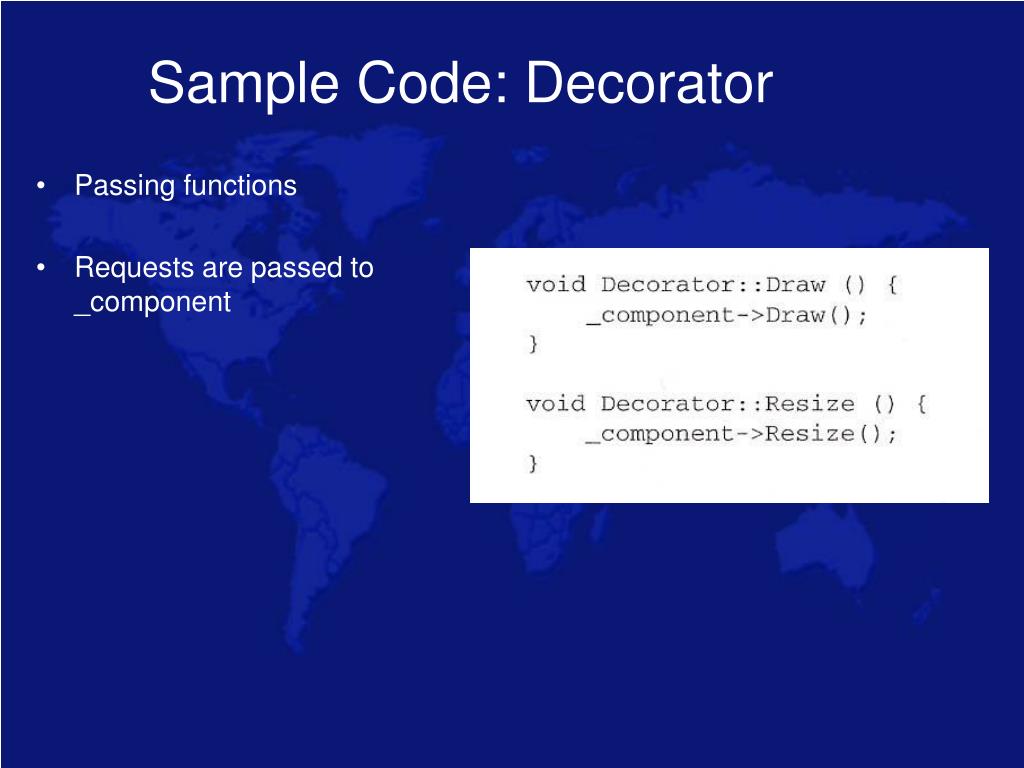 Sample Code: Decorator

• Passing functions

• Requests are passed to _component

void Decorator::Draw () {
    _component->Draw();
}

void Decorator::Resize () {
    _component->Resize();
}